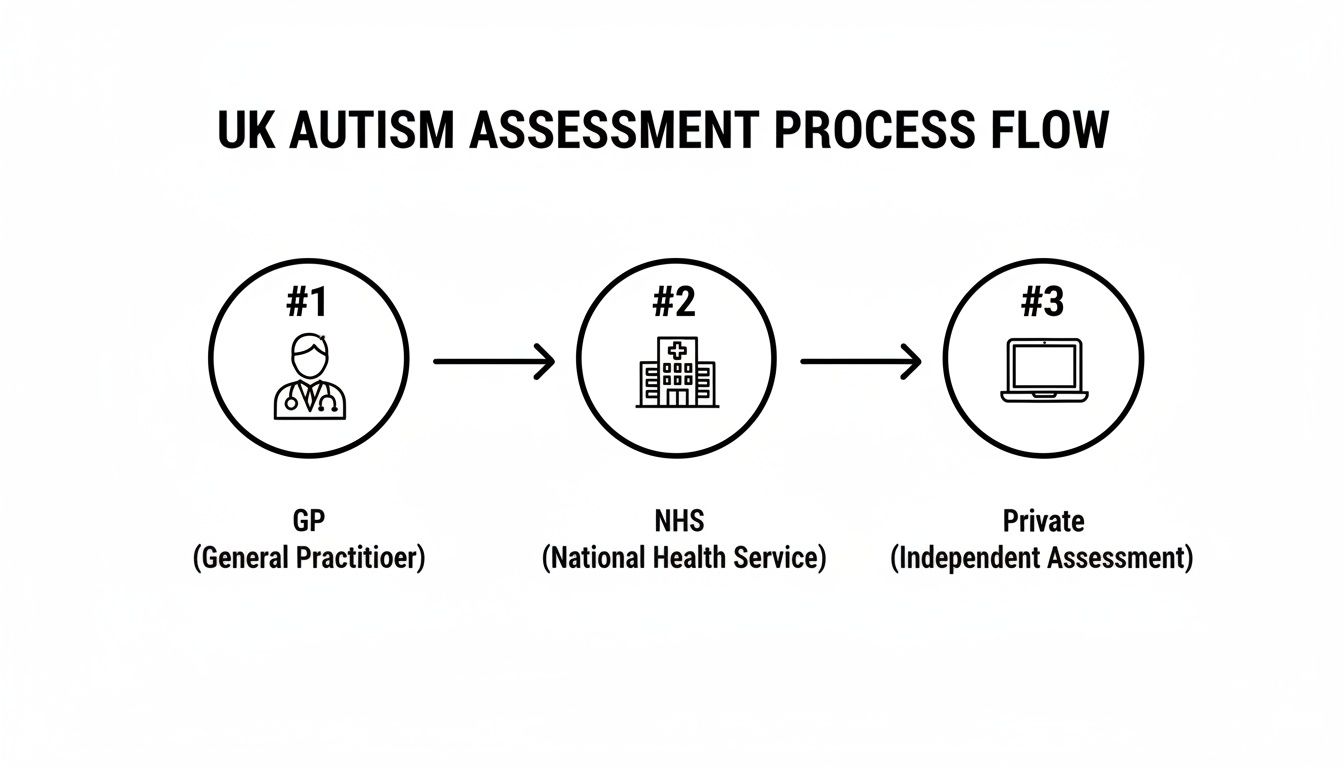 UK AUTISM ASSESSMENT PROCESS FLOW

#1

#2

#3

GP
(General Practitioer)

NHS
(National Health Service)

Private
(Independent Assessment)